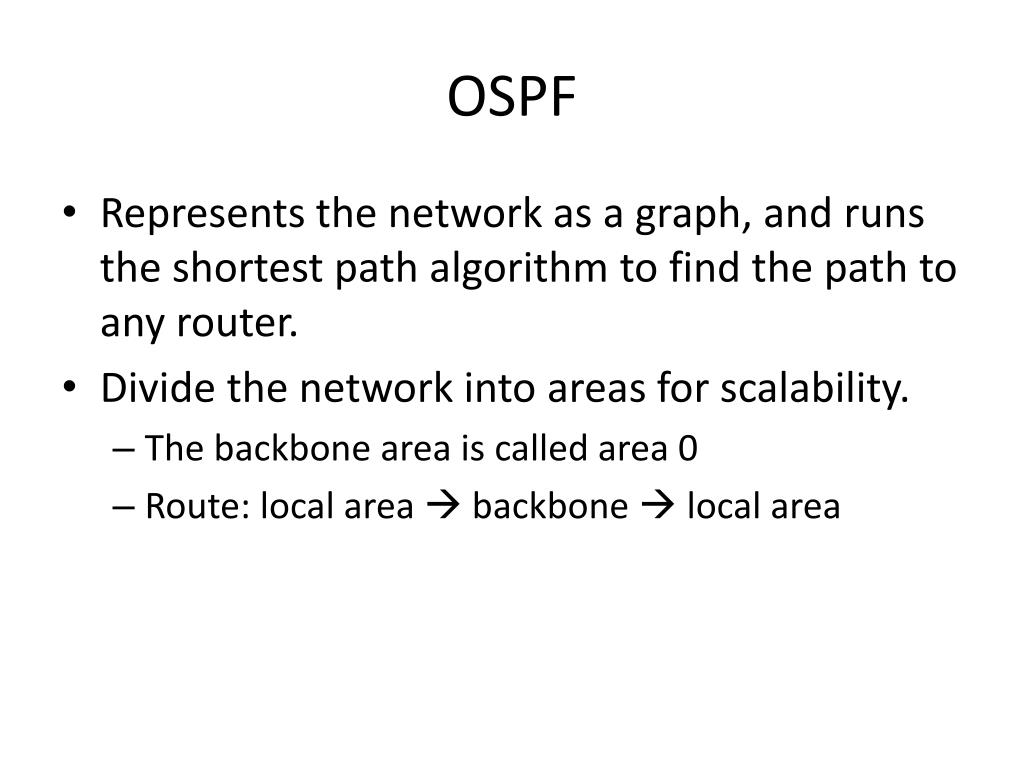 OSPF

• Represents the network as a graph, and runs the shortest path algorithm to find the path to any router.
• Divide the network into areas for scalability.
– The backbone area is called area 0
– Route: local area → backbone → local area